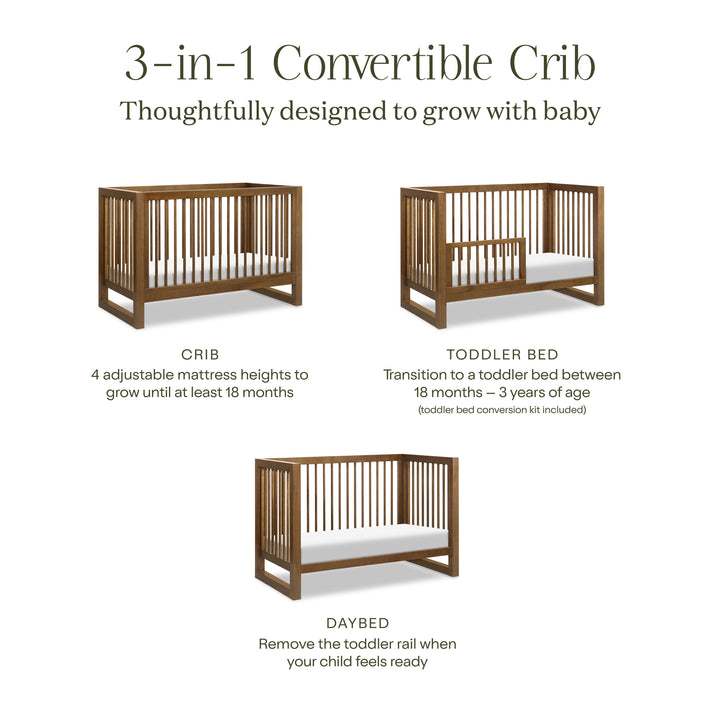 3-in-1 Convertible Crib
Thoughtfully designed to grow with baby

CRIB
4 adjustable mattress heights to grow until at least 18 months

TODDLER BED
Transition to a toddler bed between 18 months – 3 years of age
(toddler bed conversion kit included)

DAYBED
Remove the toddler rail when your child feels ready